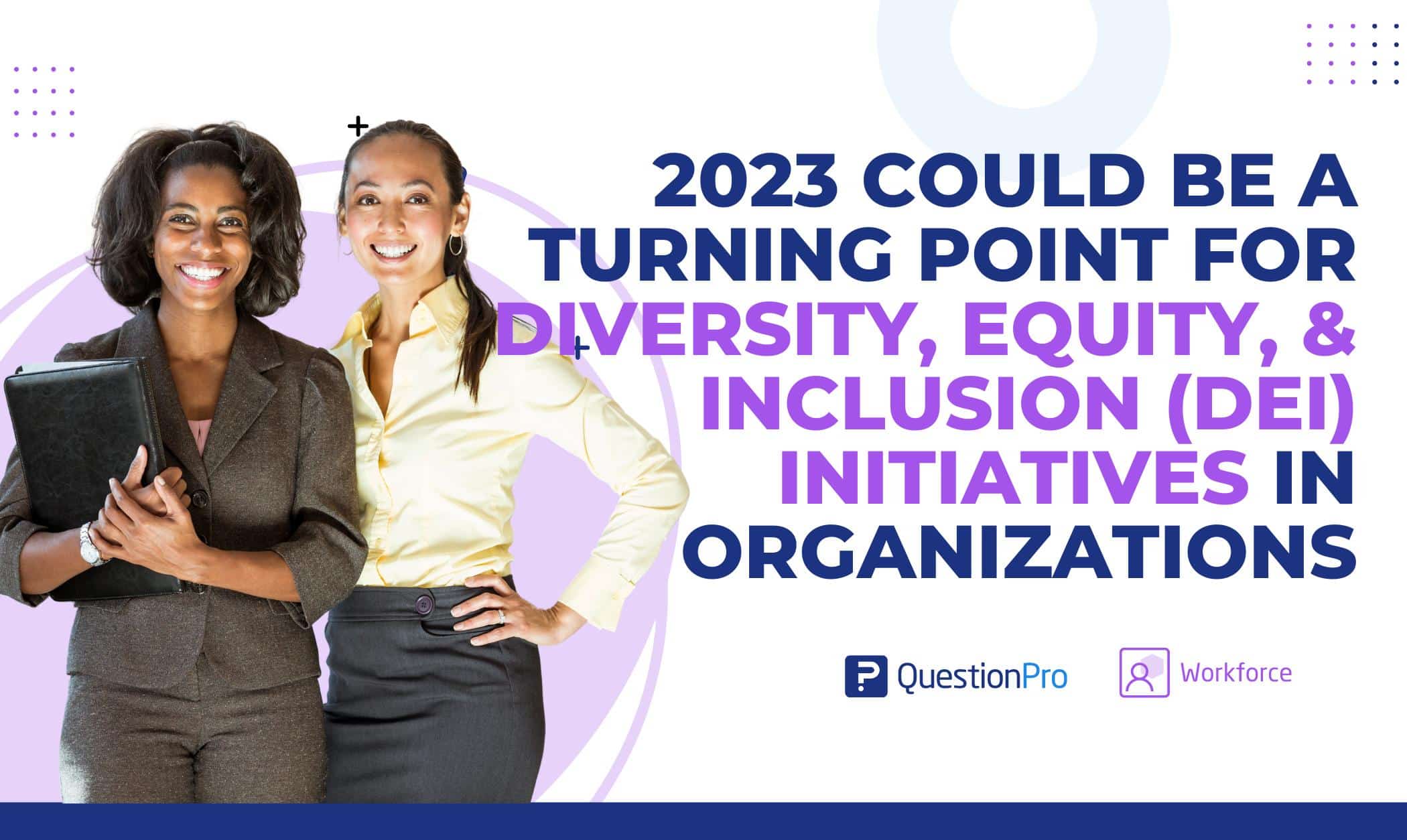 2023 COULD BE A TURNING POINT FOR DIVERSITY, EQUITY, & INCLUSION (DEI) INITIATIVES IN ORGANIZATIONS

QuestionPro

Workforce